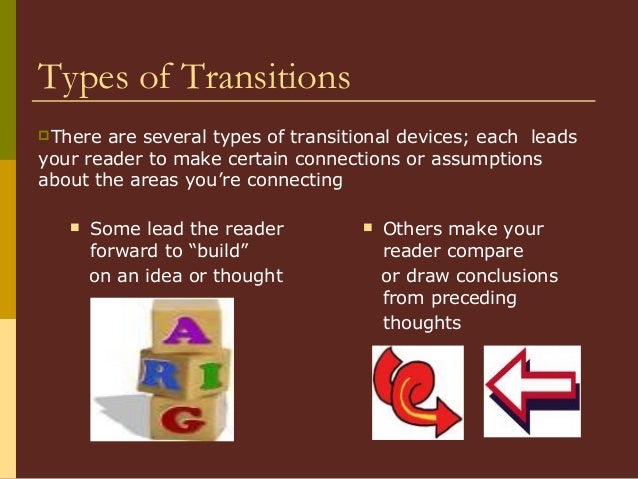 Types of Transitions

There are several types of transitional devices; each leads your reader to make certain connections or assumptions about the areas you're connecting

Some lead the reader forward to "build" on an idea or thought

A
R I
G

Others make your reader compare or draw conclusions from preceding thoughts